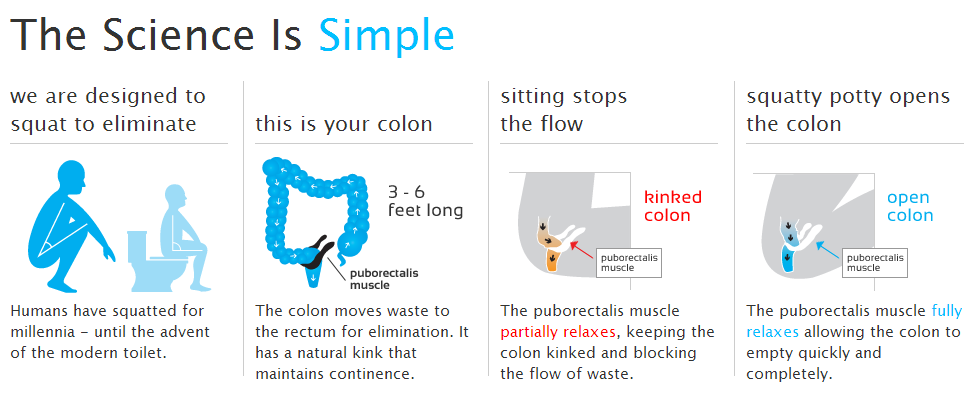 The Science Is Simple

we are designed to squat to eliminate

Humans have squatted for millennia – until the advent of the modern toilet.

this is your colon

3 - 6 feet long

puborectalis muscle

The colon moves waste to the rectum for elimination. It has a natural kink that maintains continence.

sitting stops the flow

kinked colon

puborectalis muscle

The puborectalis muscle partially relaxes, keeping the colon kinked and blocking the flow of waste.

squatty potty opens the colon

open colon

puborectalis muscle

The puborectalis muscle fully relaxes allowing the colon to empty quickly and completely.